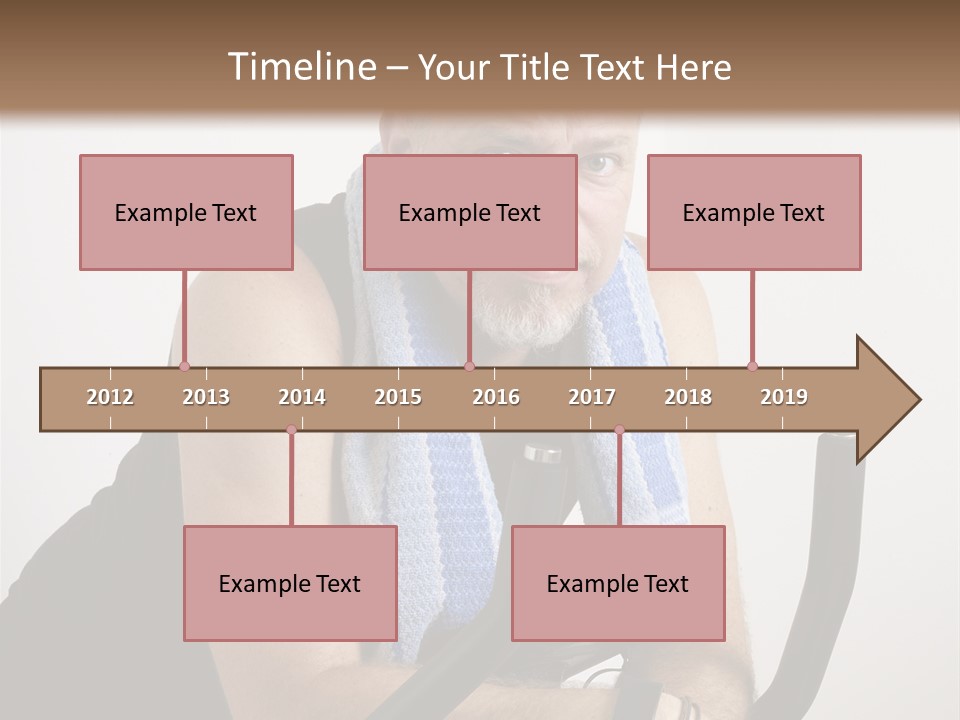 Timeline – Your Title Text Here

Example Text

Example Text

Example Text

2012 2013 2014 2015 2016 2017 2018 2019

Example Text

Example Text